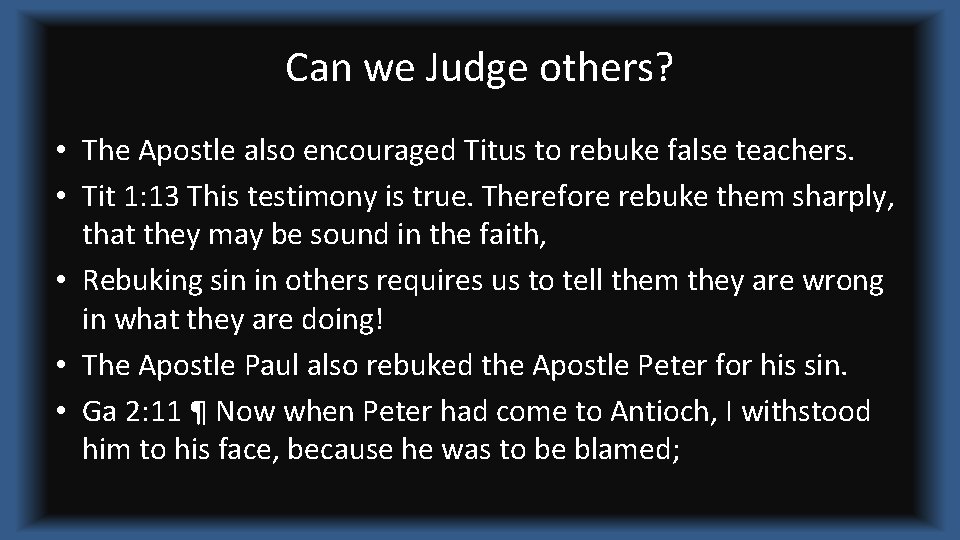 Can we Judge others?

• The Apostle also encouraged Titus to rebuke false teachers.
• Tit 1:13 This testimony is true. Therefore rebuke them sharply, that they may be sound in the faith,
• Rebuking sin in others requires us to tell them they are wrong in what they are doing!
• The Apostle Paul also rebuked the Apostle Peter for his sin.
• Ga 2:11 ¶ Now when Peter had come to Antioch, I withstood him to his face, because he was to be blamed;